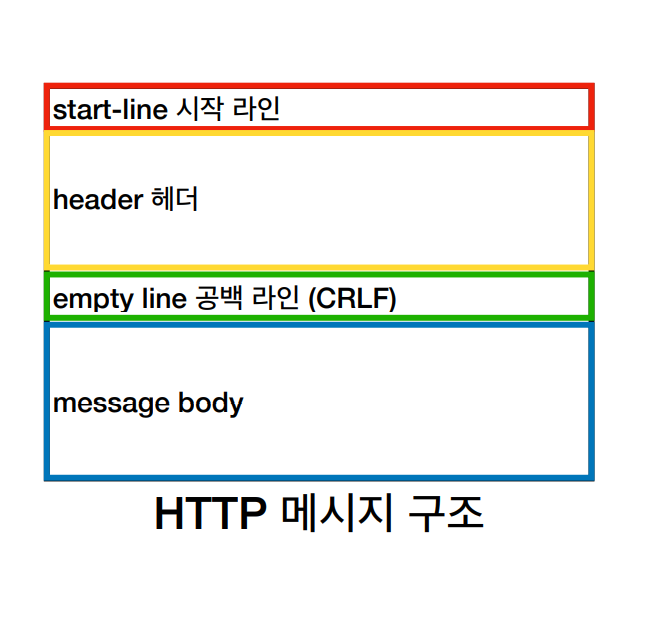 start-line 시작 라인

header 헤더

empty line 공백 라인 (CRLF)

message body

HTTP 메시지 구조